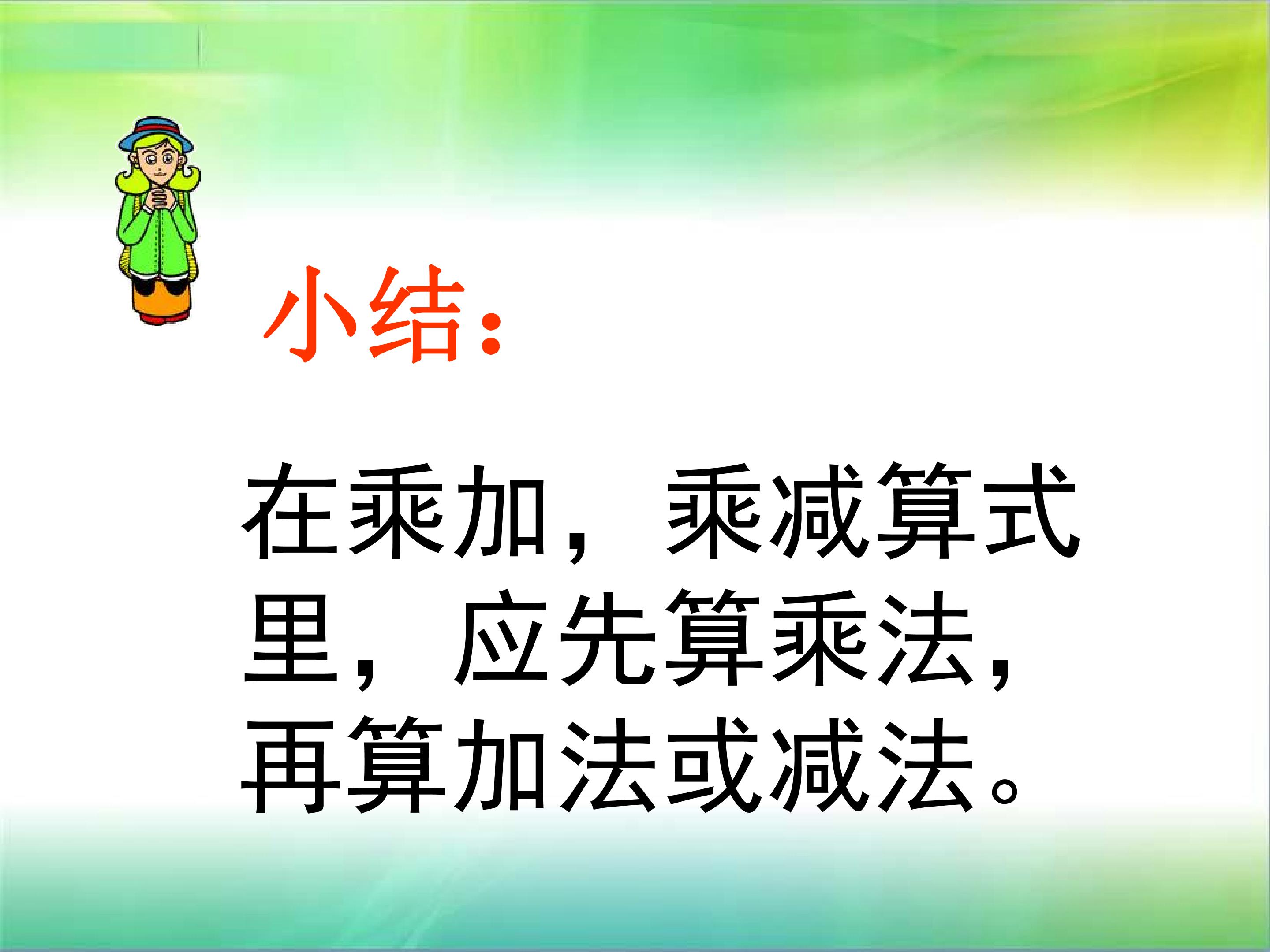 小结：

在乘加，乘减算式里，应先算乘法，再算加法或减法。